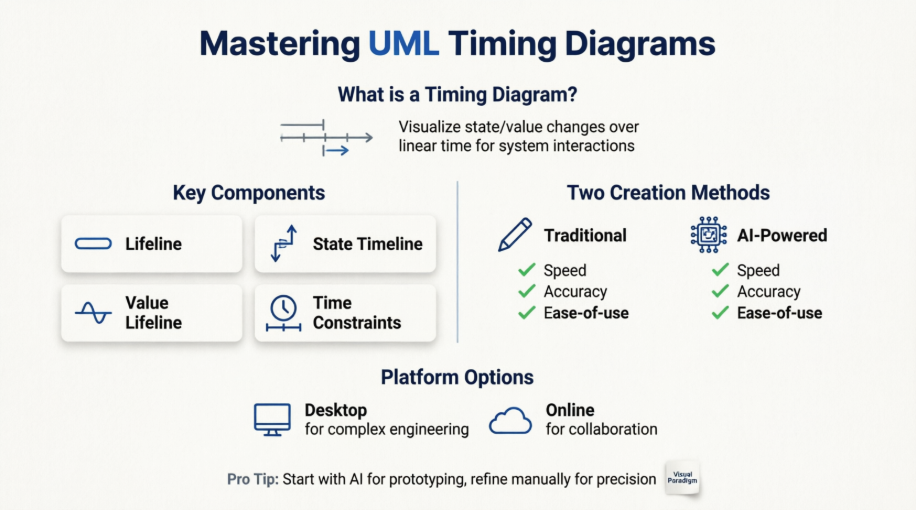 Mastering UML Timing Diagrams

What is a Timing Diagram?

Visualize state/value changes over linear time for system interactions

Key Components

Lifeline

State Timeline

Value Lifeline

Time Constraints

Two Creation Methods

Traditional

Speed
Accuracy
Ease-of-use

AI-Powered

Speed
Accuracy
Ease-of-use

Platform Options

Desktop
for complex engineering

Online
for collaboration

Pro Tip: Start with AI for prototyping, refine manually for precision

Visual Paradigm